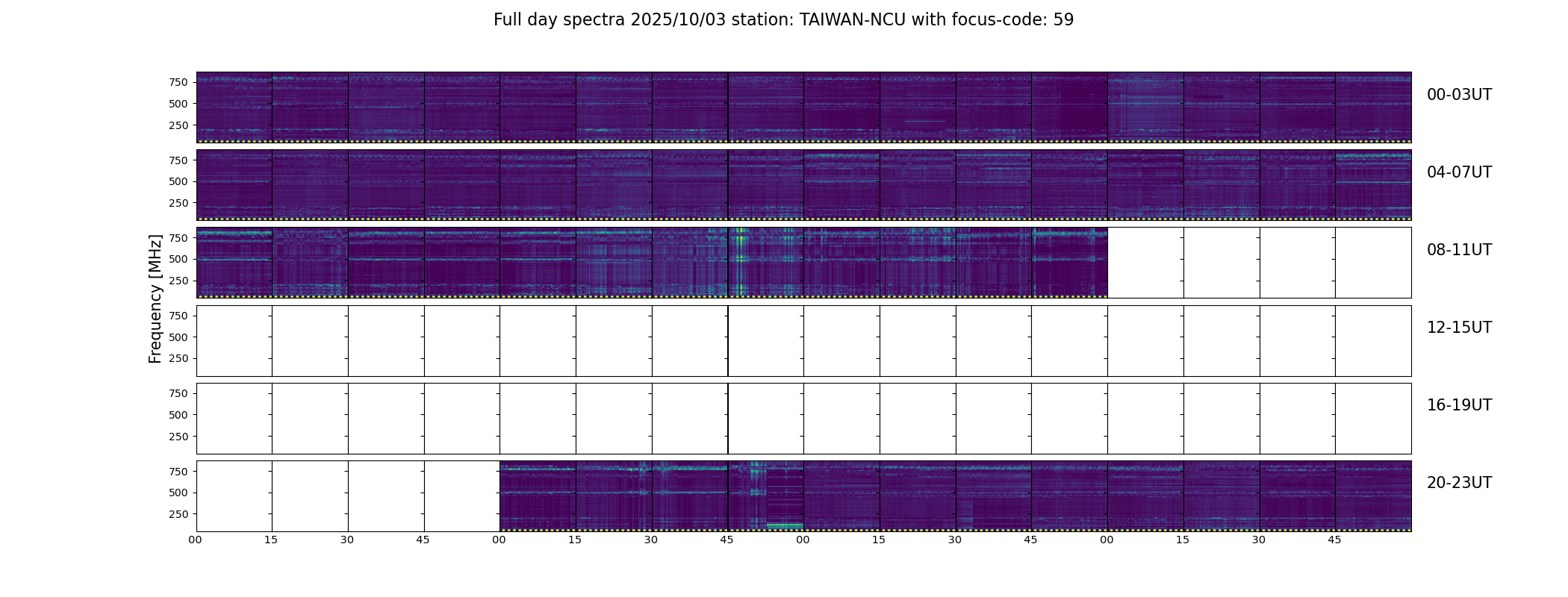 Full day spectra 2025/10/03 station: TAIWAN-NCU with focus-code: 59

Frequency [MHz]

750
500
250

00-03UT

750
500
250

04-07UT

750
500
250

08-11UT

750
500
250

12-15UT

750
500
250

16-19UT

750
500
250

20-23UT

00 15 30 45 00 15 30 45 00 15 30 45 00 15 30 45